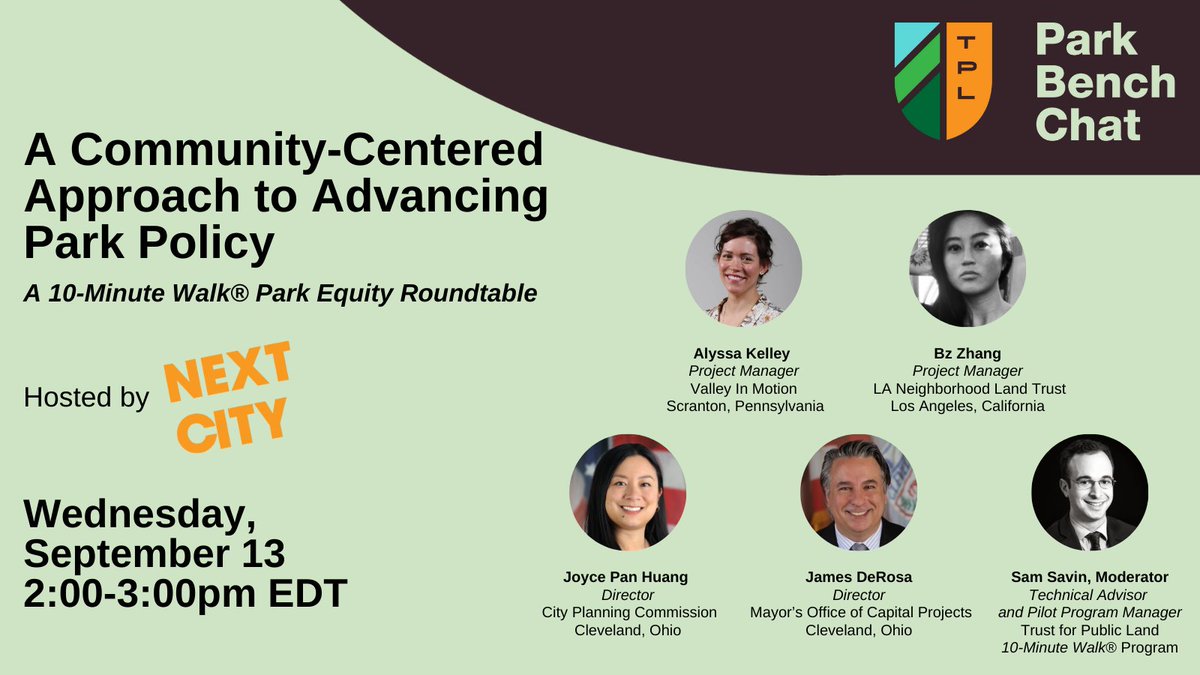 TPL

Park Bench Chat

A Community-Centered Approach to Advancing Park Policy

A 10-Minute Walk® Park Equity Roundtable

Hosted by NEXT CITY

Wednesday, September 13
2:00-3:00pm EDT

Alyssa Kelley
Project Manager
Valley In Motion
Scranton, Pennsylvania

Bz Zhang
Project Manager
LA Neighborhood Land Trust
Los Angeles, California

Joyce Pan Huang
Director
City Planning Commission
Cleveland, Ohio

James DeRosa
Director
Mayor's Office of Capital Projects
Cleveland, Ohio

Sam Savin, Moderator
Technical Advisor and Pilot Program Manager
Trust for Public Land
10-Minute Walk® Program